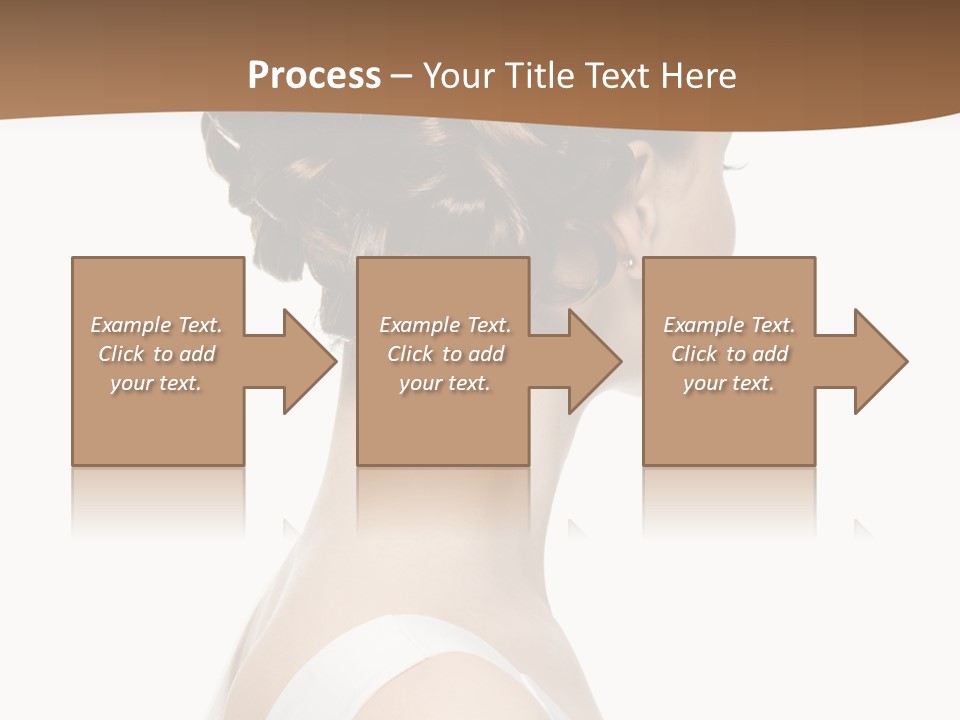 Process – Your Title Text Here

Example Text. Click to add your text.

Example Text. Click to add your text.

Example Text. Click to add your text.